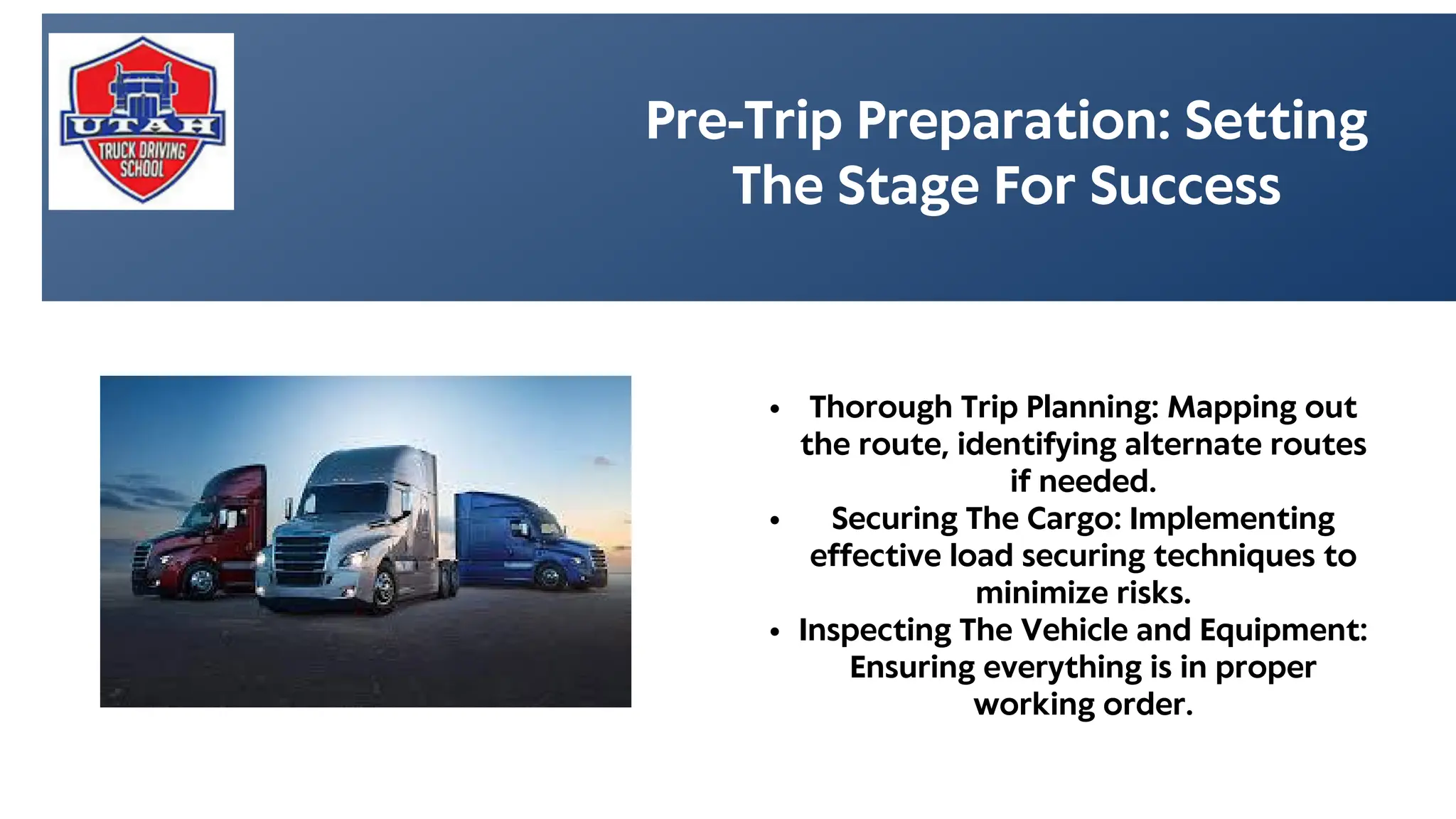 UTAH
TRUCK DRIVING SCHOOL

Pre-Trip Preparation: Setting The Stage For Success

• Thorough Trip Planning: Mapping out the route, identifying alternate routes if needed.
• Securing The Cargo: Implementing effective load securing techniques to minimize risks.
• Inspecting The Vehicle and Equipment: Ensuring everything is in proper working order.